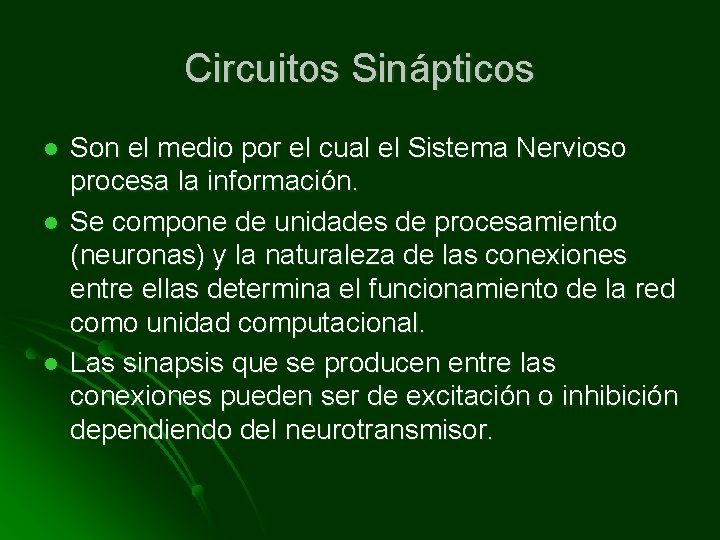 Circuitos Sinápticos

- Son el medio por el cual el Sistema Nervioso procesa la información.
- Se compone de unidades de procesamiento (neuronas) y la naturaleza de las conexiones entre ellas determina el funcionamiento de la red como unidad computacional.
- Las sinapsis que se producen entre las conexiones pueden ser de excitación o inhibición dependiendo del neurotransmisor.